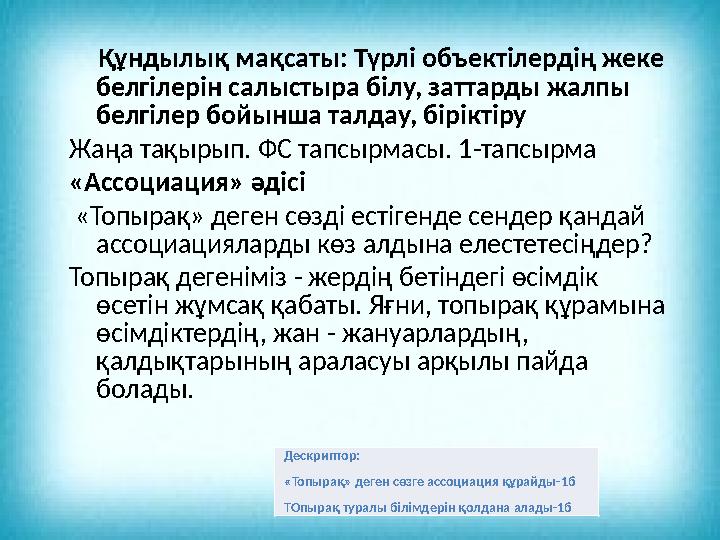 Құндылық мақсаты: Түрлі объектілердің жеке белгілерін салыстыра білу, заттарды жалпы белгілер бойынша талдау, біріктіру

Жаңа тақырып. ФС тапсырмасы. 1-тапсырма

«Ассоциация» әдісі

«Топырақ» деген сөзді естігенде сендер қандай ассоциацияларды көз алдына елестетесіңдер?

Топырақ дегеніміз - жердің бетіндегі өсімдік өсетін жұмсақ қабаты. Яғни, топырақ құрамына өсімдіктердің, жан - жануарлардың, қалдықтарының араласуы арқылы пайда болады.

Дескриптор:

«Топырақ» деген сөзге ассоциация құрайды-1б

ТОпырақ туралы білімдерін қолдана алады-1б